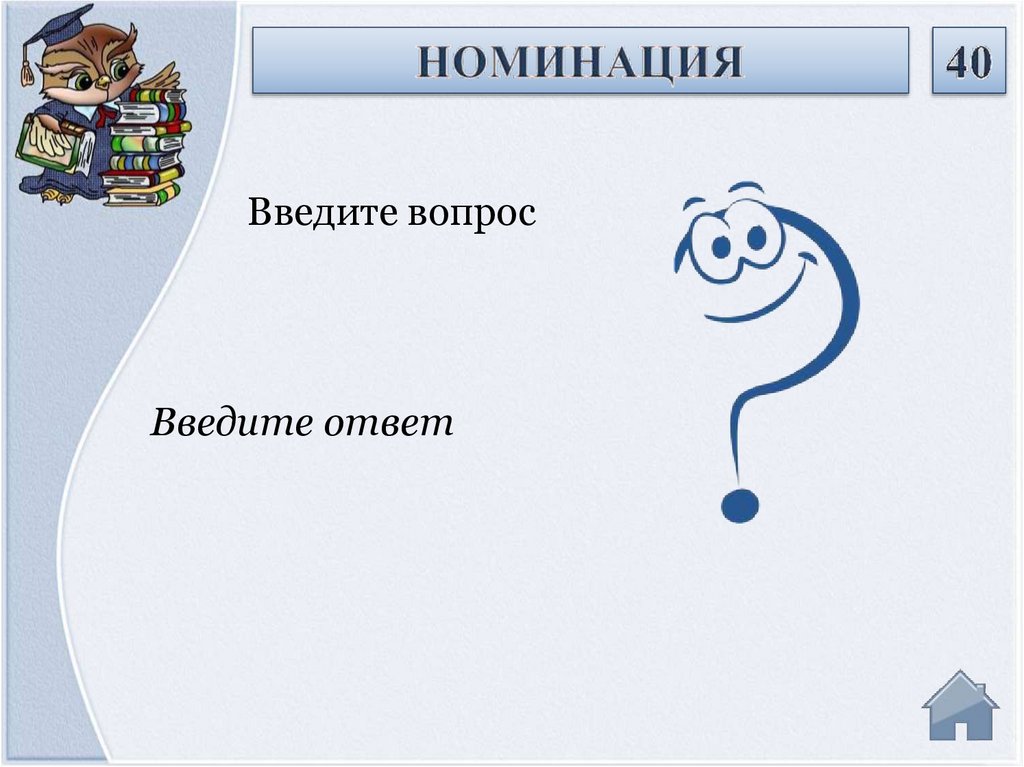 НОМИНАЦИЯ

40

Введите вопрос

Введите ответ